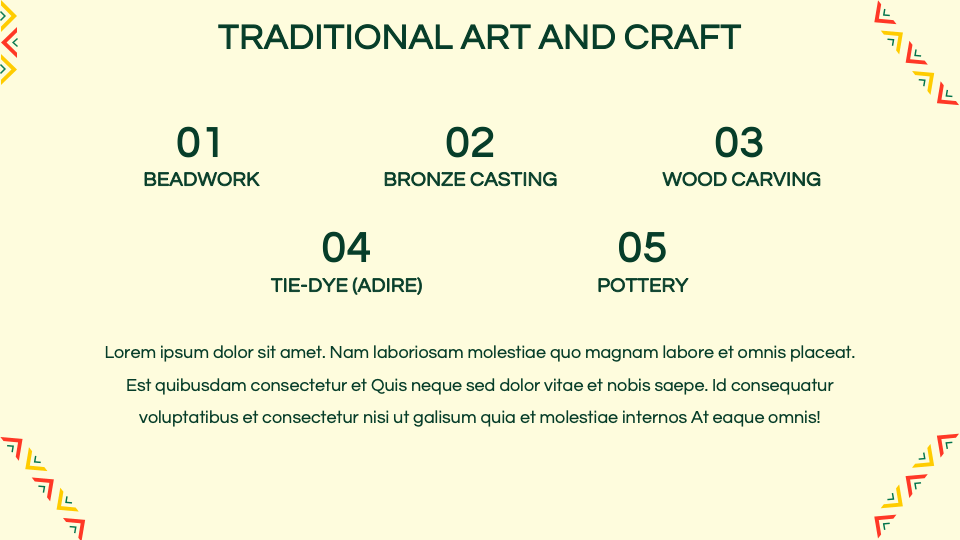 TRADITIONAL ART AND CRAFT

01
BEADWORK

02
BRONZE CASTING

03
WOOD CARVING

04
TIE-DYE (ADIRE)

05
POTTERY

Lorem ipsum dolor sit amet. Nam laboriosam molestiae quo magnam labore et omnis placeat. Est quibusdam consectetur et Quis neque sed dolor vitae et nobis saepe. Id consequatur voluptatibus et consectetur nisi ut galisum quia et molestiae internos At eaque omnis!